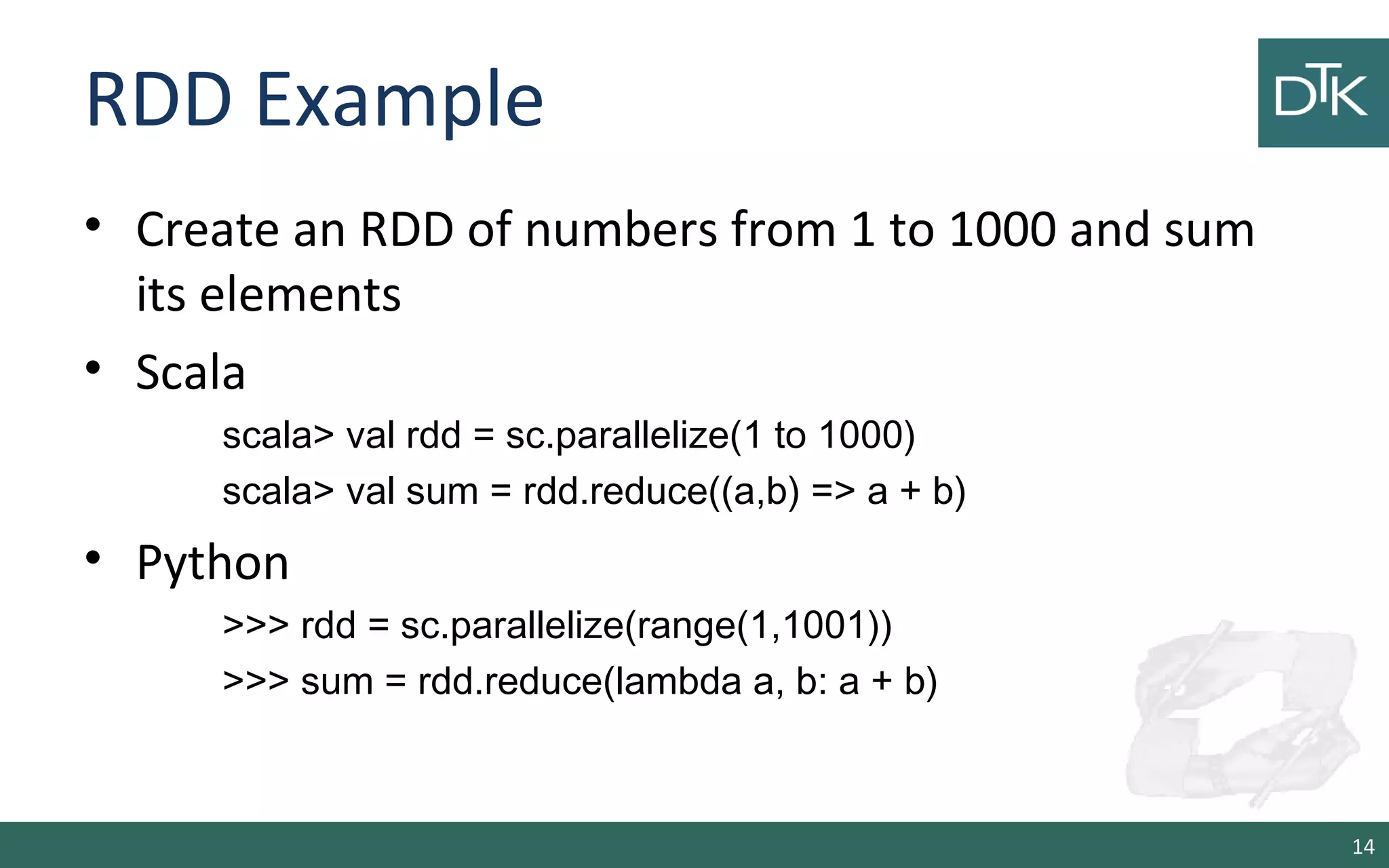 RDD Example

DTK

• Create an RDD of numbers from 1 to 1000 and sum its elements

• Scala

scala> val rdd = sc.parallelize(1 to 1000)
scala> val sum = rdd.reduce((a,b) => a + b)

• Python

>>> rdd = sc.parallelize(range(1,1001))
>>> sum = rdd.reduce(lambda a, b: a + b)

14